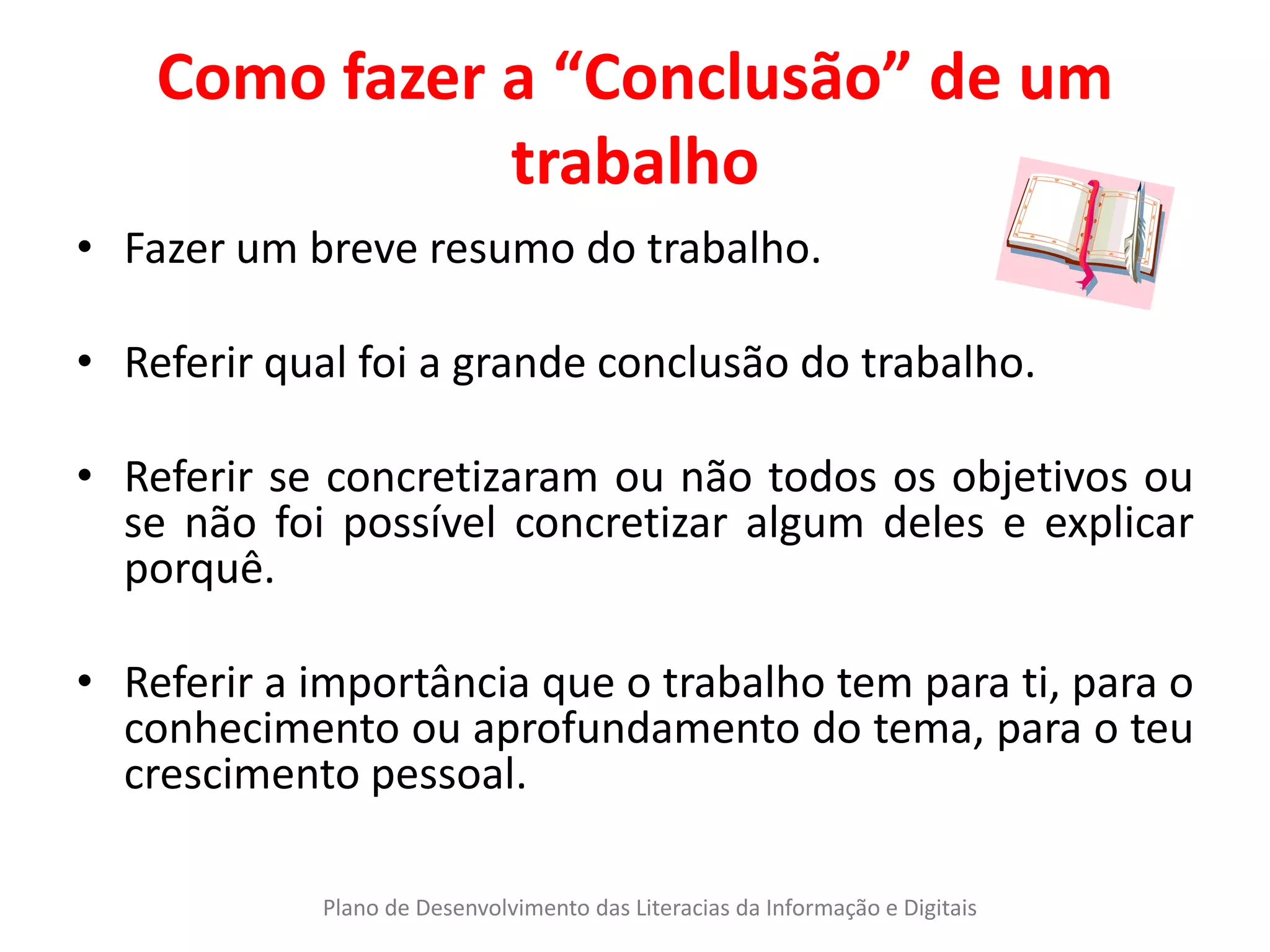 Como fazer a “Conclusão” de um trabalho

• Fazer um breve resumo do trabalho.

• Referir qual foi a grande conclusão do trabalho.

• Referir se concretizaram ou não todos os objetivos ou se não foi possível concretizar algum deles e explicar porquê.

• Referir a importância que o trabalho tem para ti, para o conhecimento ou aprofundamento do tema, para o teu crescimento pessoal.

Plano de Desenvolvimento das Literacias da Informação e Digitais